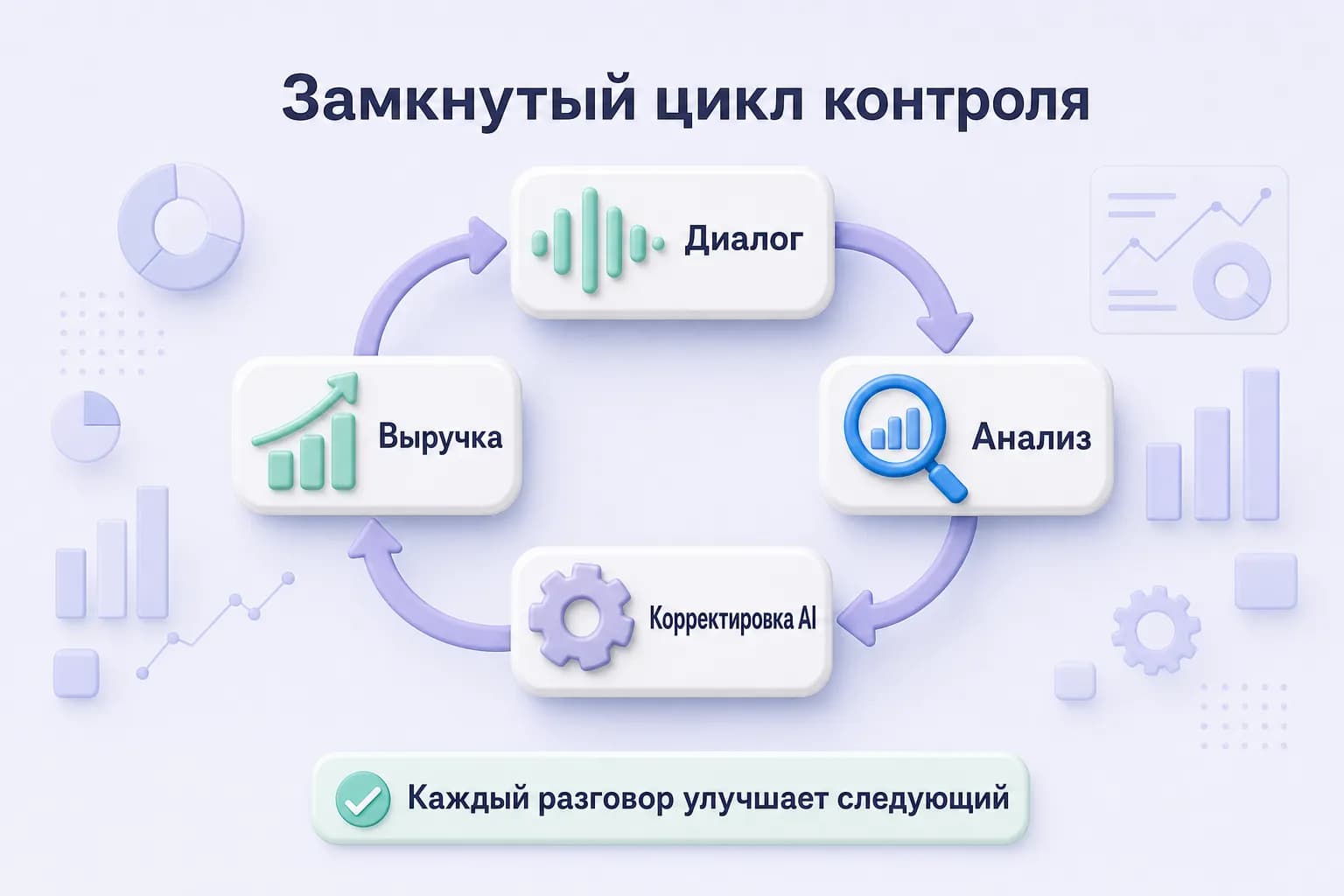 Замкнутый цикл контроля

Диалог

Анализ

Корректировка AI

Выручка

Каждый разговор улучшает следующий